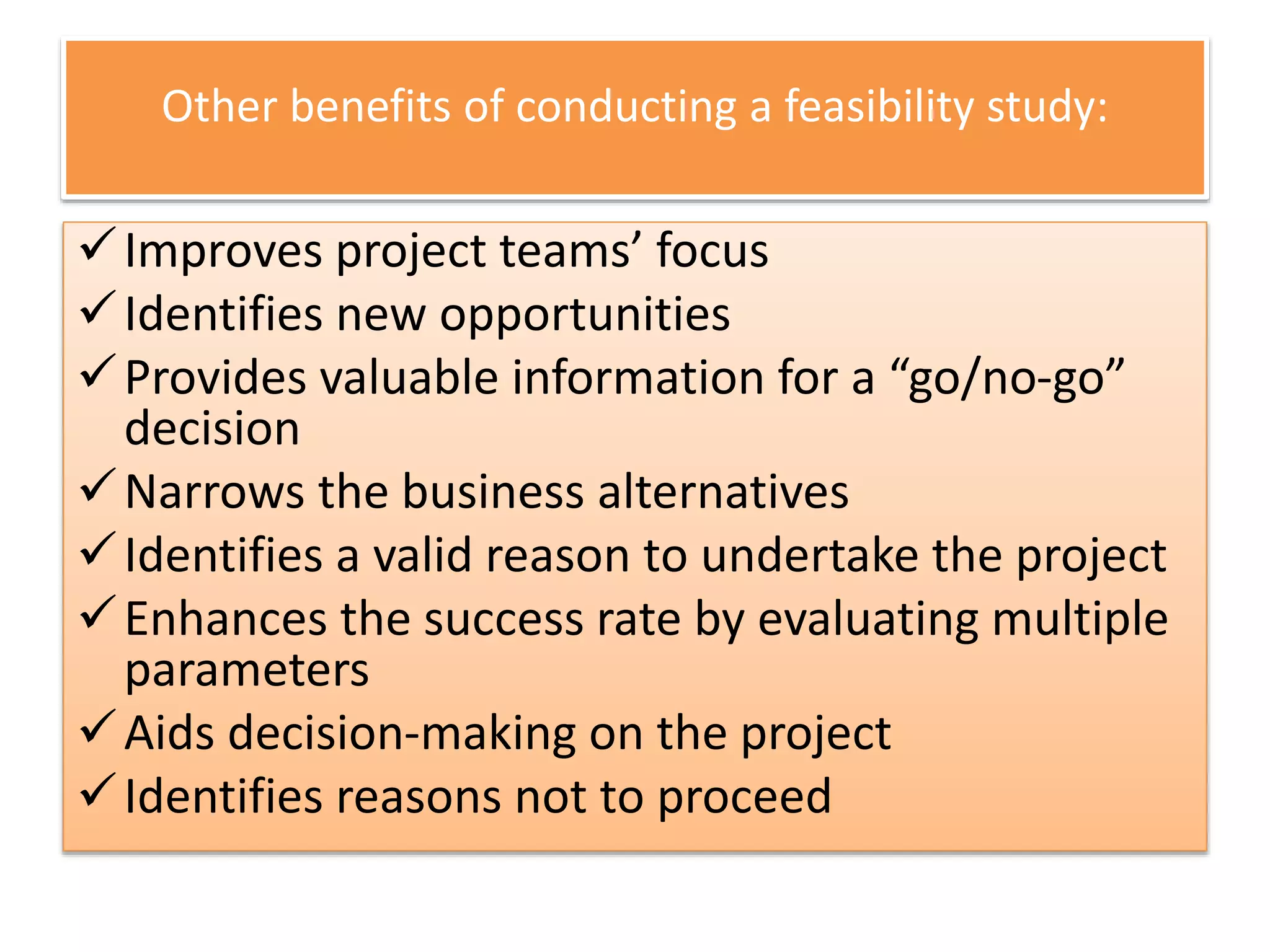 Other benefits of conducting a feasibility study:

✓ Improves project teams’ focus
✓ Identifies new opportunities
✓ Provides valuable information for a “go/no-go” decision
✓ Narrows the business alternatives
✓ Identifies a valid reason to undertake the project
✓ Enhances the success rate by evaluating multiple parameters
✓ Aids decision-making on the project
✓ Identifies reasons not to proceed